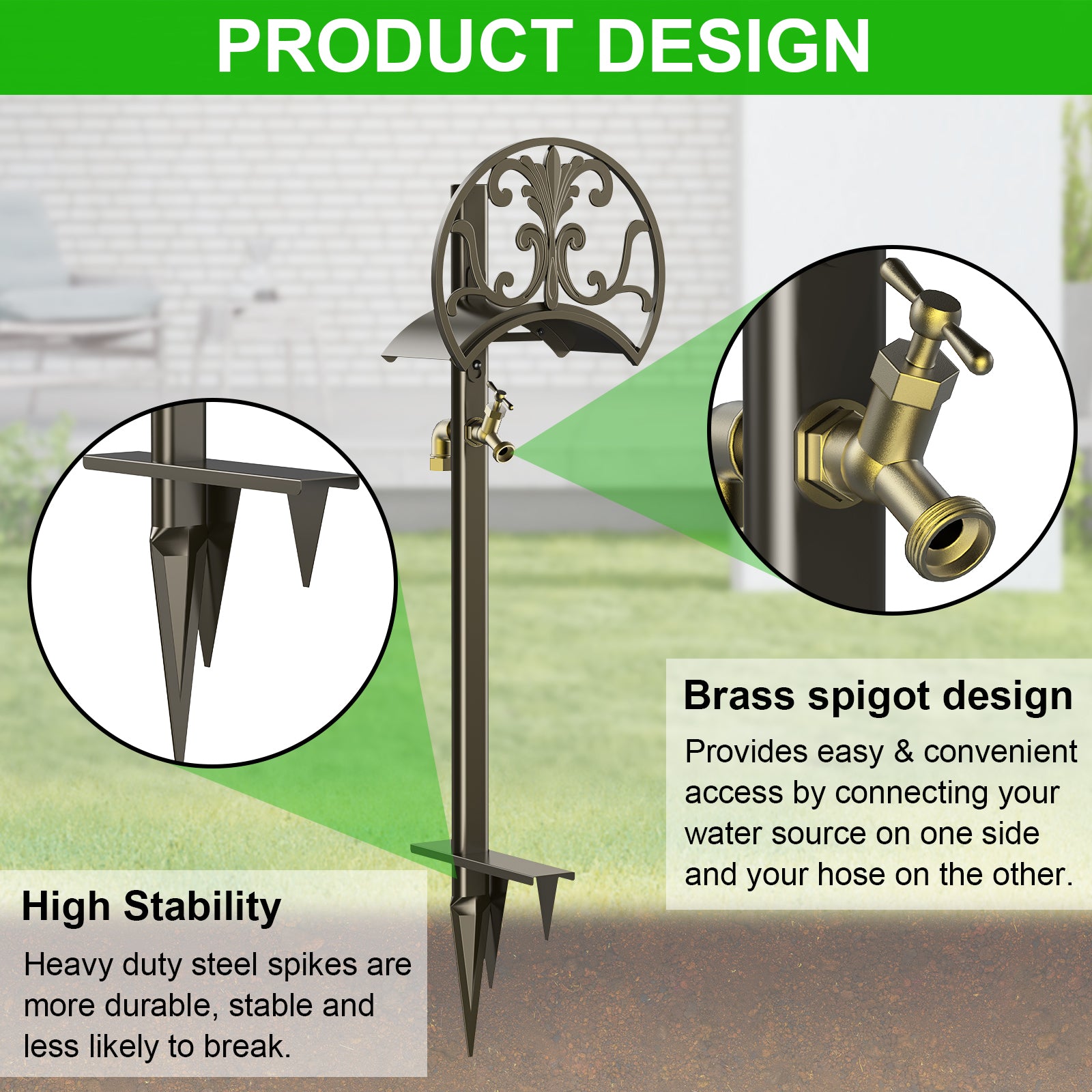 PRODUCT DESIGN

Brass spigot design

Provides easy & convenient access by connecting your water source on one side and your hose on the other.

High Stability

Heavy duty steel spikes are more durable, stable and less likely to break.